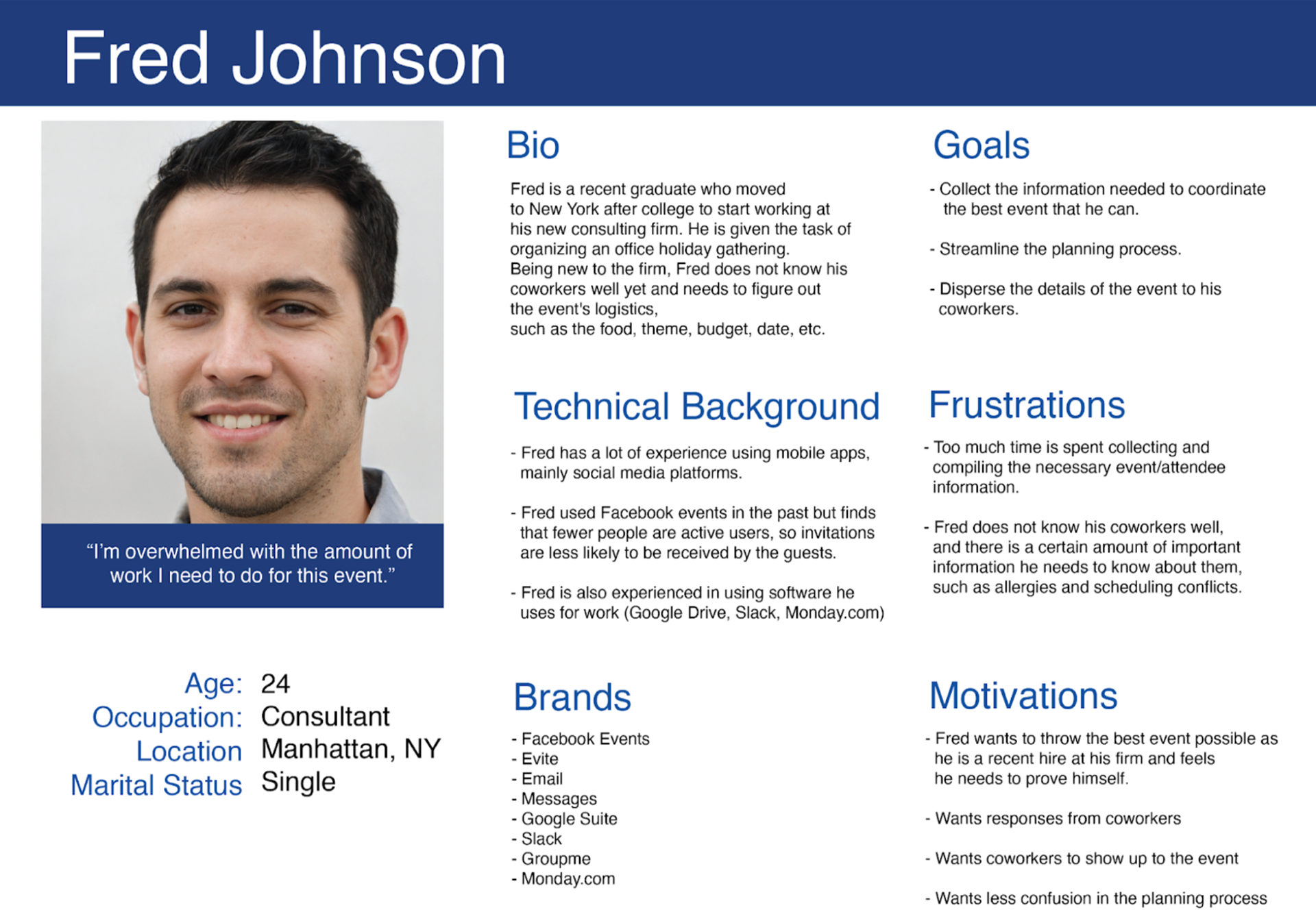 Fred Johnson

“I’m overwhelmed with the amount of work I need to do for this event.”

Age: 24
Occupation: Consultant
Location Manhattan, NY
Marital Status Single

Bio

Fred is a recent graduate who moved to New York after college to start working at his new consulting firm. He is given the task of organizing an office holiday gathering. Being new to the firm, Fred does not know his coworkers well yet and needs to figure out the event's logistics, such as the food, theme, budget, date, etc.

Technical Background

- Fred has a lot of experience using mobile apps, mainly social media platforms.

- Fred used Facebook events in the past but finds that fewer people are active users, so invitations are less likely to be received by the guests.

- Fred is also experienced in using software he uses for work (Google Drive, Slack, Monday.com)

Brands

- Facebook Events
- Evite
- Email
- Messages
- Google Suite
- Slack
- Groupme
- Monday.com

Goals

- Collect the information needed to coordinate the best event that he can.

- Streamline the planning process.

- Disperse the details of the event to his coworkers.

Frustrations

- Too much time is spent collecting and compiling the necessary event/attendee information.

- Fred does not know his coworkers well, and there is a certain amount of important information he needs to know about them, such as allergies and scheduling conflicts.

Motivations

- Fred wants to throw the best event possible as he is a recent hire at his firm and feels he needs to prove himself.

- Wants responses from coworkers

- Wants coworkers to show up to the event

- Wants less confusion in the planning process